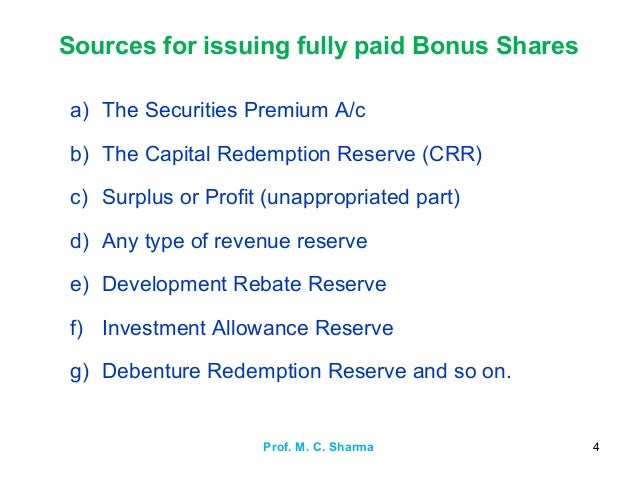 Sources for issuing fully paid Bonus Shares

a) The Securities Premium A/c

b) The Capital Redemption Reserve (CRR)

c) Surplus or Profit (unappropriated part)

d) Any type of revenue reserve

e) Development Rebate Reserve

f) Investment Allowance Reserve

g) Debenture Redemption Reserve and so on.

Prof. M. C. Sharma

4